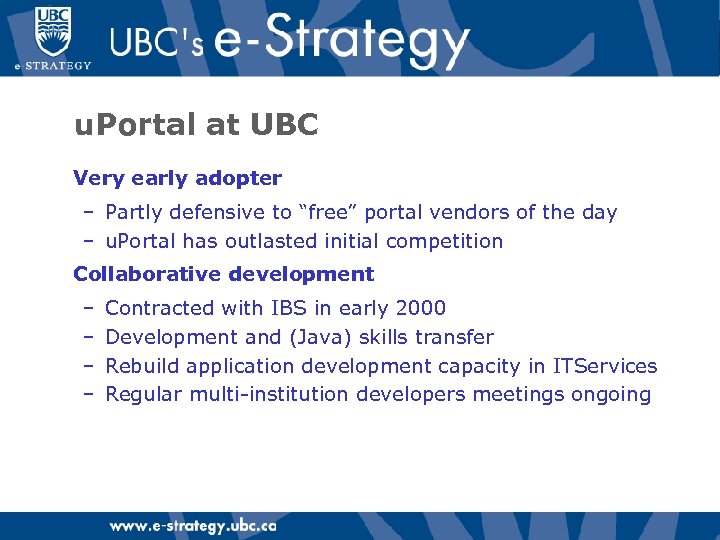 UBC
e-STRATEGY

UBC's e-Strategy

uPortal at UBC

Very early adopter

– Partly defensive to “free” portal vendors of the day
– uPortal has outlasted initial competition

Collaborative development

– Contracted with IBS in early 2000
– Development and (Java) skills transfer
– Rebuild application development capacity in ITServices
– Regular multi-institution developers meetings ongoing

www.e-strategy.ubc.ca